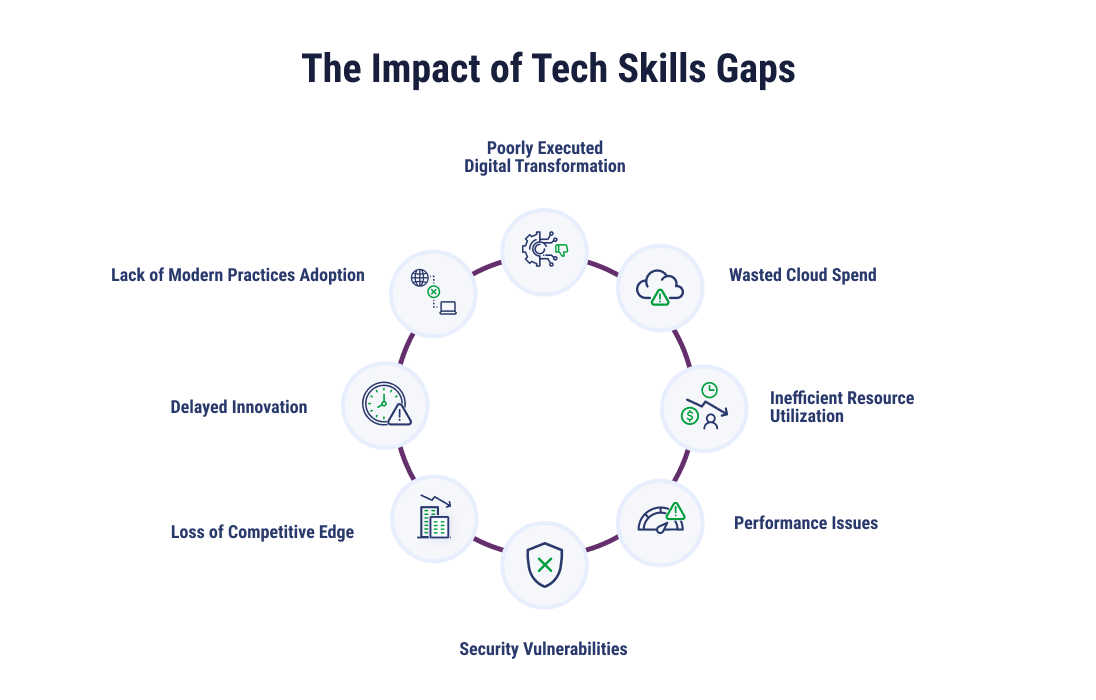 The Impact of Tech Skills Gaps

Poorly Executed Digital Transformation

Wasted Cloud Spend

Inefficient Resource Utilization

Performance Issues

Security Vulnerabilities

Loss of Competitive Edge

Delayed Innovation

Lack of Modern Practices Adoption